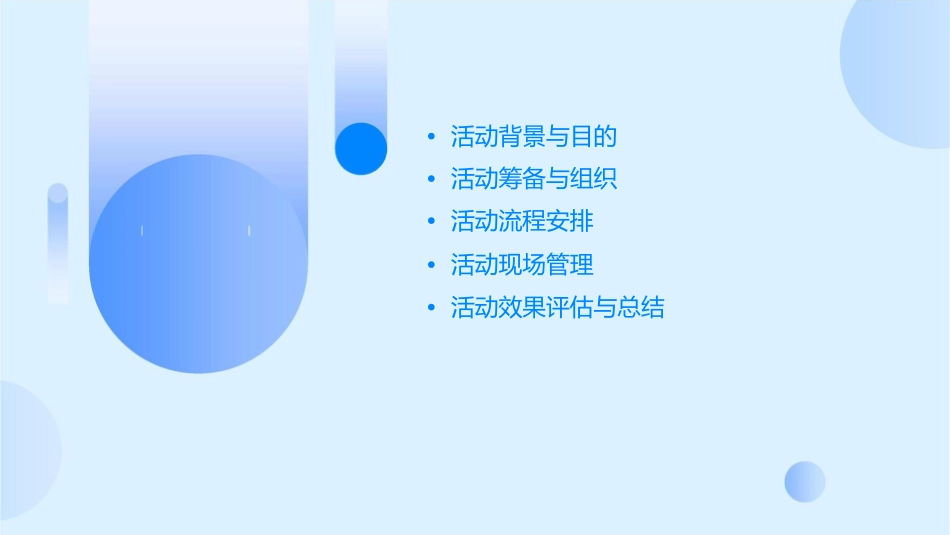 • 活动背景与目的
• 活动筹备与组织
• 活动流程安排
• 活动现场管理
• 活动效果评估与总结